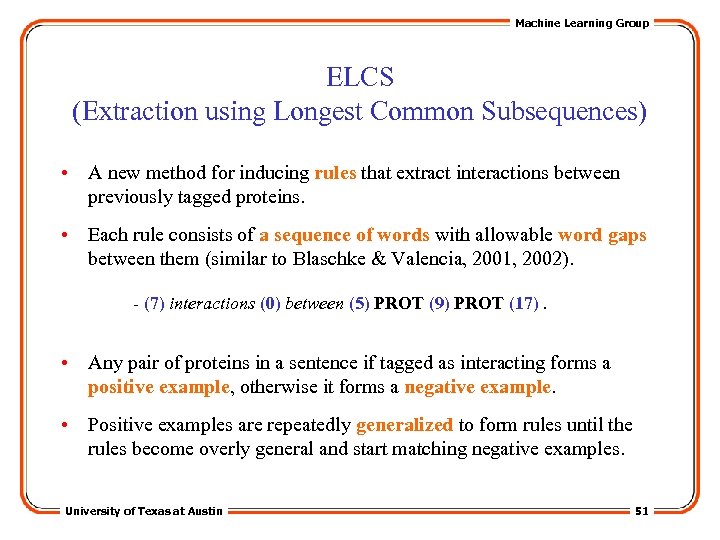 Machine Learning Group

ELCS
(Extraction using Longest Common Subsequences)

• A new method for inducing rules that extract interactions between previously tagged proteins.

• Each rule consists of a sequence of words with allowable word gaps between them (similar to Blaschke & Valencia, 2001, 2002).

- (7) interactions (0) between (5) PROT (9) PROT (17) .

• Any pair of proteins in a sentence if tagged as interacting forms a positive example, otherwise it forms a negative example.

• Positive examples are repeatedly generalized to form rules until the rules become overly general and start matching negative examples.

University of Texas at Austin

51